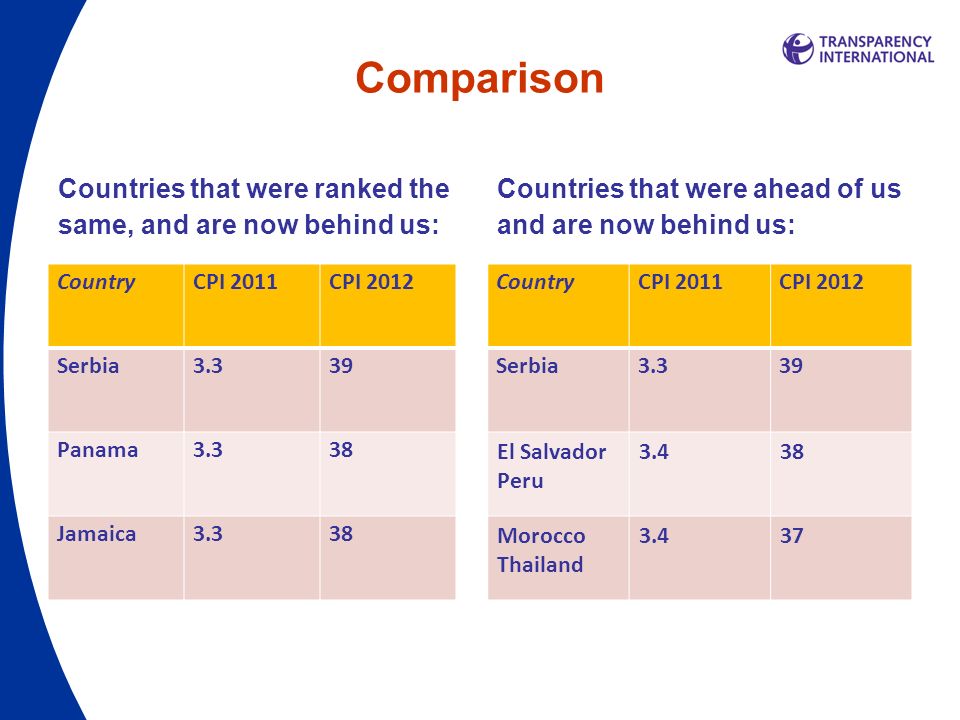 TRANSPARENCY INTERNATIONAL

Comparison

Countries that were ranked the same, and are now behind us:

| Country | CPI 2011 | CPI 2012 |
|---|---|---|
| Serbia | 3.3 | 39 |
| Panama | 3.3 | 38 |
| Jamaica | 3.3 | 38 |

Countries that were ahead of us and are now behind us:

| Country | CPI 2011 | CPI 2012 |
|---|---|---|
| Serbia | 3.3 | 39 |
| El Salvador Peru | 3.4 | 38 |
| Morocco Thailand | 3.4 | 37 |